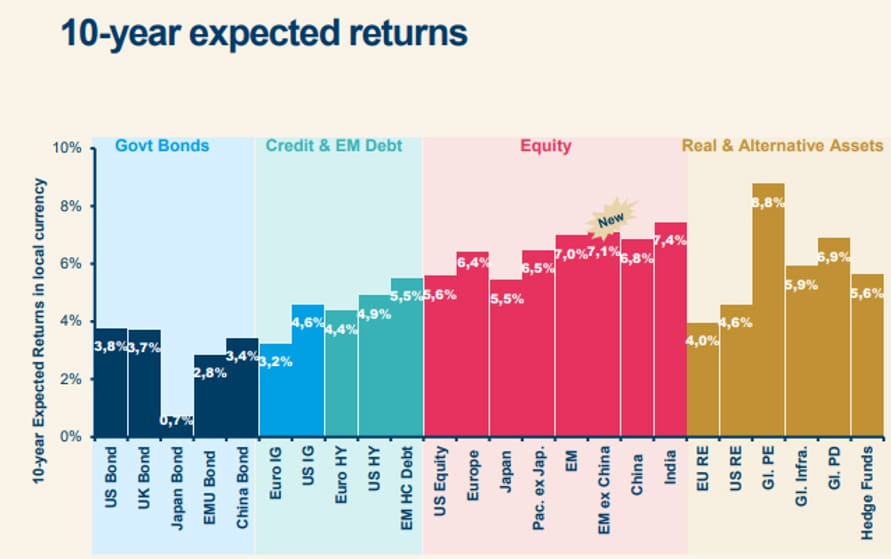 10-year expected returns

10-year Expected Returns in local currency

10%
8%
6%
4%
2%
0%

Govt Bonds
Credit & EM Debt
Equity
Real & Alternative Assets

New

3,8%
3,7%
0,7%
2,8%
3,4%
3,2%
4,6%
4,4%
4,9%
5,5%
5,6%
6,4%
5,5%
6,5%
7,0%
7,1%
6,8%
7,4%
4,0%
4,6%
8,8%
5,9%
6,9%
5,6%

US Bond
UK Bond
Japan Bond
EMU Bond
China Bond
Euro IG
US IG
Euro HY
US HY
EM HC Debt
US Equity
Europe
Japan
Pac. ex Jap.
EM
EM ex China
China
India
EU RE
US RE
Gl. PE
Gl. Infra.
Gl. PD
Hedge Funds